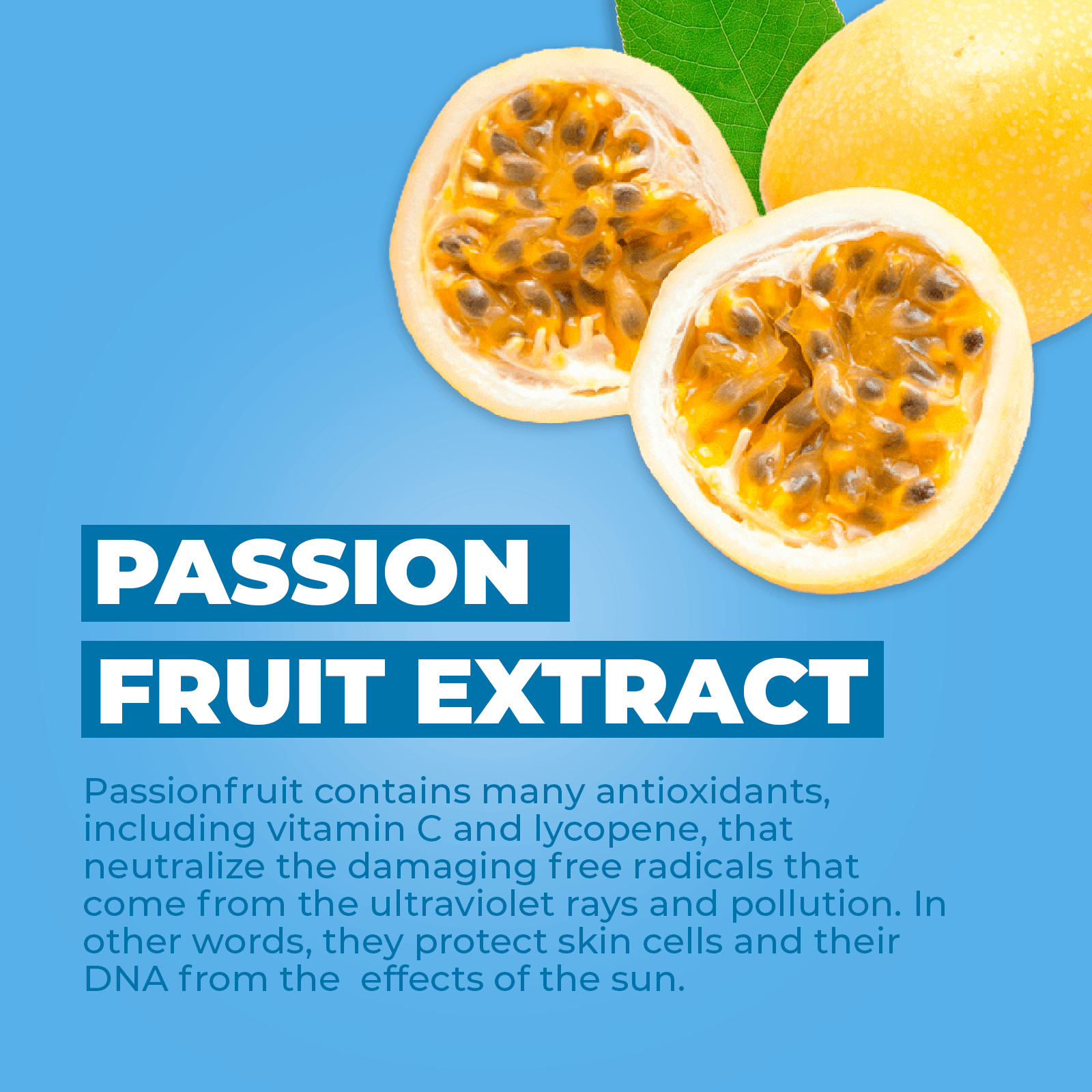 PASSION
FRUIT EXTRACT

Passionfruit contains many antioxidants, including vitamin C and lycopene, that neutralize the damaging free radicals that come from the ultraviolet rays and pollution. In other words, they protect skin cells and their DNA from the effects of the sun.